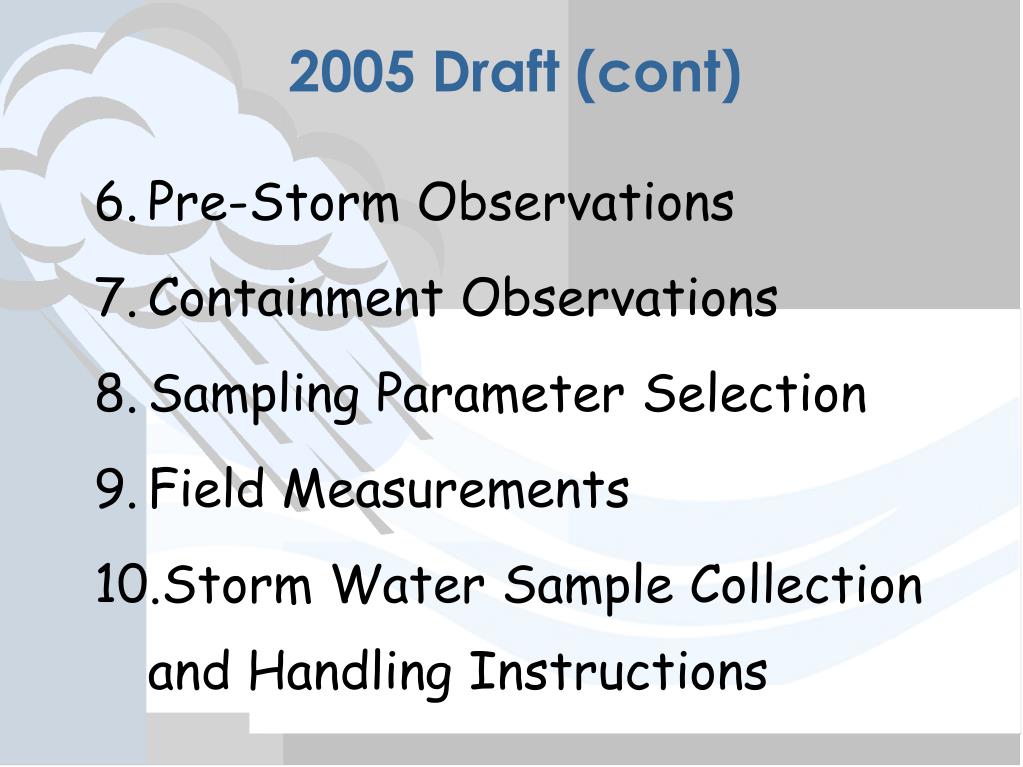 2005 Draft (cont)

6. Pre-Storm Observations
7. Containment Observations
8. Sampling Parameter Selection
9. Field Measurements
10. Storm Water Sample Collection and Handling Instructions